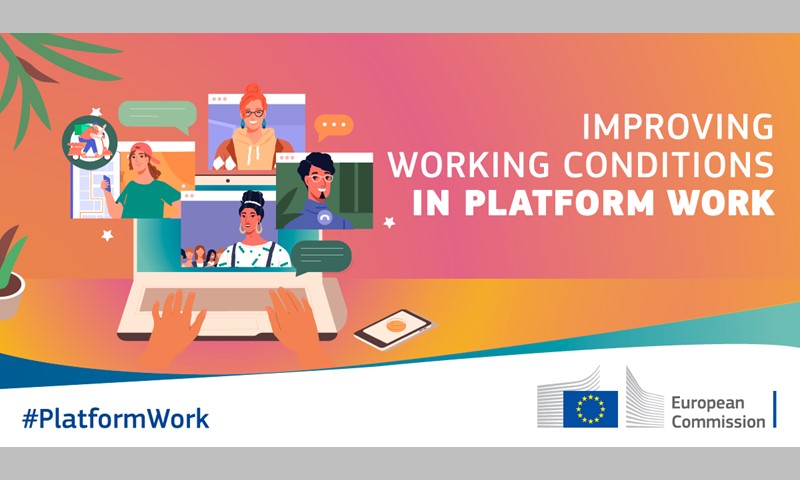 IMPROVING WORKING CONDITIONS IN PLATFORM WORK

#PlatformWork

European Commission